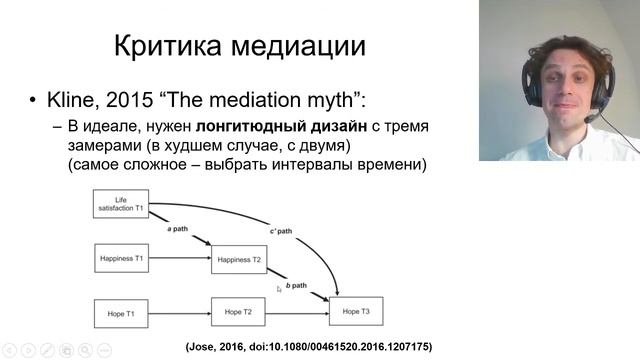 Критика медиации

• Kline, 2015 “The mediation myth”:
– В идеале, нужен **лонгитюдный дизайн** с тремя замерами (в худшем случае, с двумя) (самое сложное – выбрать интервалы времени)

Life satisfaction T1

a path

c' path

Happiness T1

Happiness T2

b path

Hope T1

Hope T2

Hope T3

(Jose, 2016, doi:10.1080/00461520.2016.1207175)